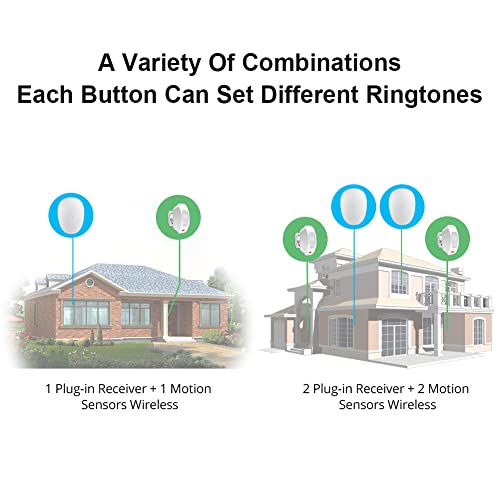 A Variety Of Combinations
Each Button Can Set Different Ringtones

1 Plug-in Receiver + 1 Motion Sensors Wireless

2 Plug-in Receiver + 2 Motion Sensors Wireless